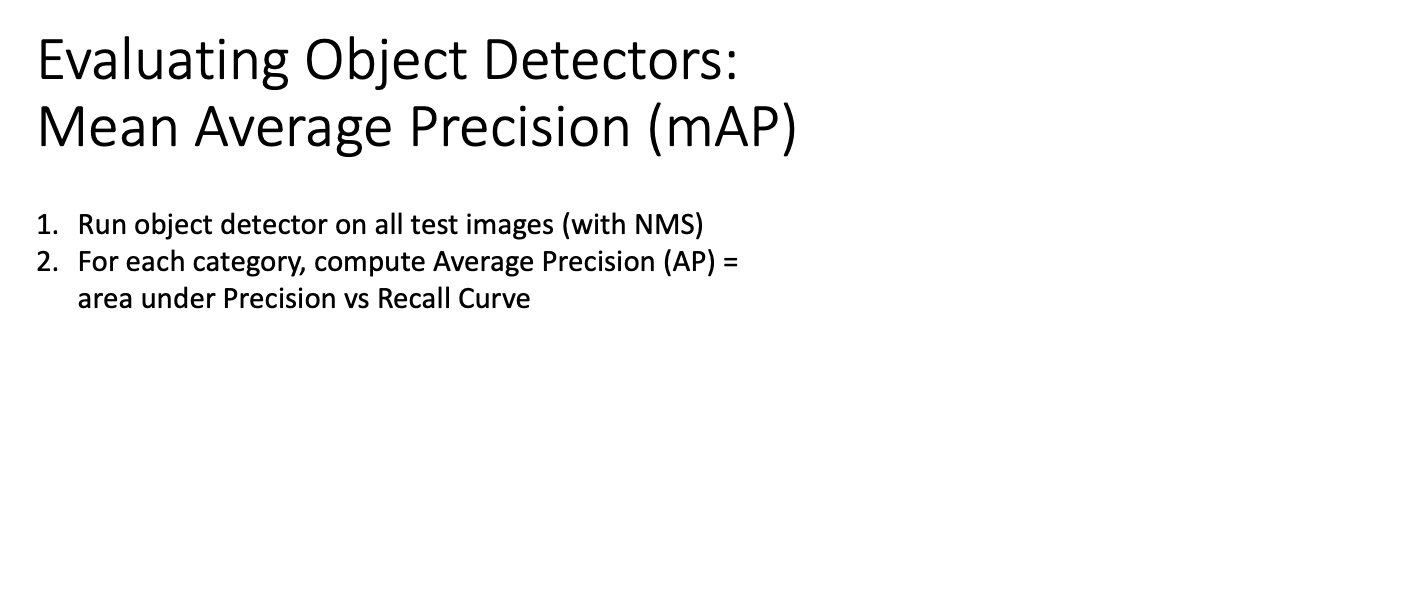 Evaluating Object Detectors:
Mean Average Precision (mAP)

1. Run object detector on all test images (with NMS)
2. For each category, compute Average Precision (AP) = area under Precision vs Recall Curve